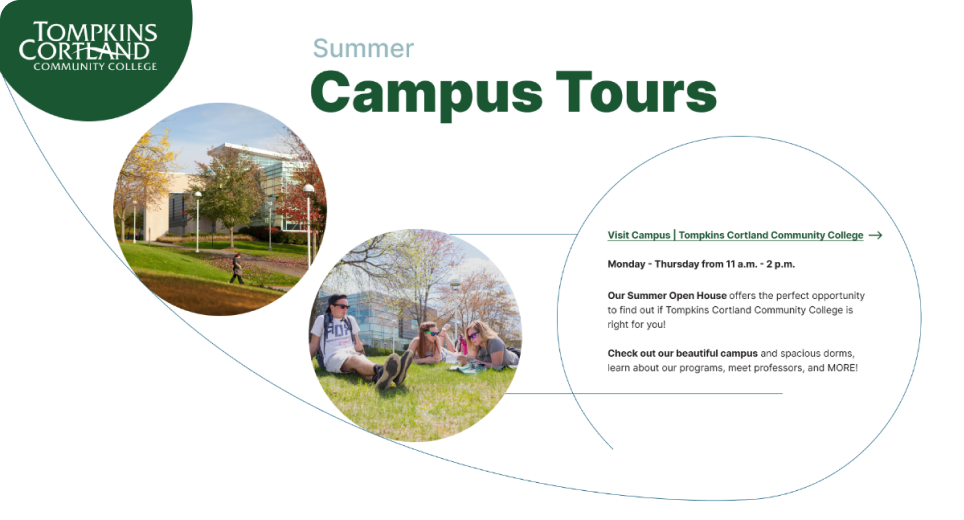 TOMPKINS CORTLAND COMMUNITY COLLEGE

Summer

Campus Tours

Visit Campus | Tompkins Cortland Community College →

Monday - Thursday from 11 a.m. - 2 p.m.

Our Summer Open House offers the perfect opportunity to find out if Tompkins Cortland Community College is right for you!

Check out our beautiful campus and spacious dorms, learn about our programs, meet professors, and MORE!